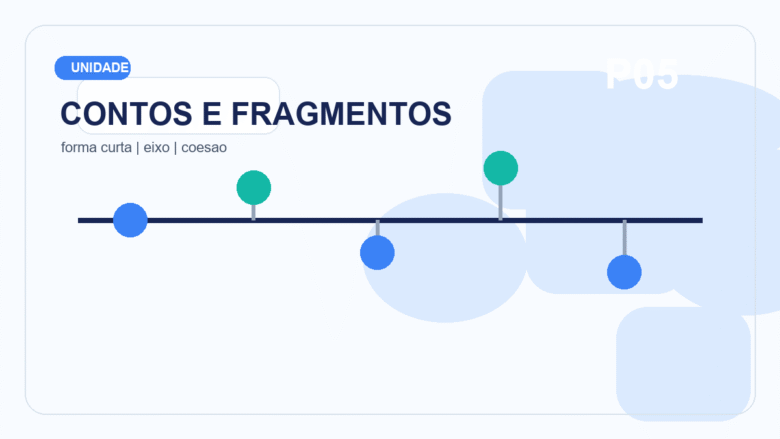 UNIDADE

P05

CONTOS E FRAGMENTOS

forma curta | eixo | coesao